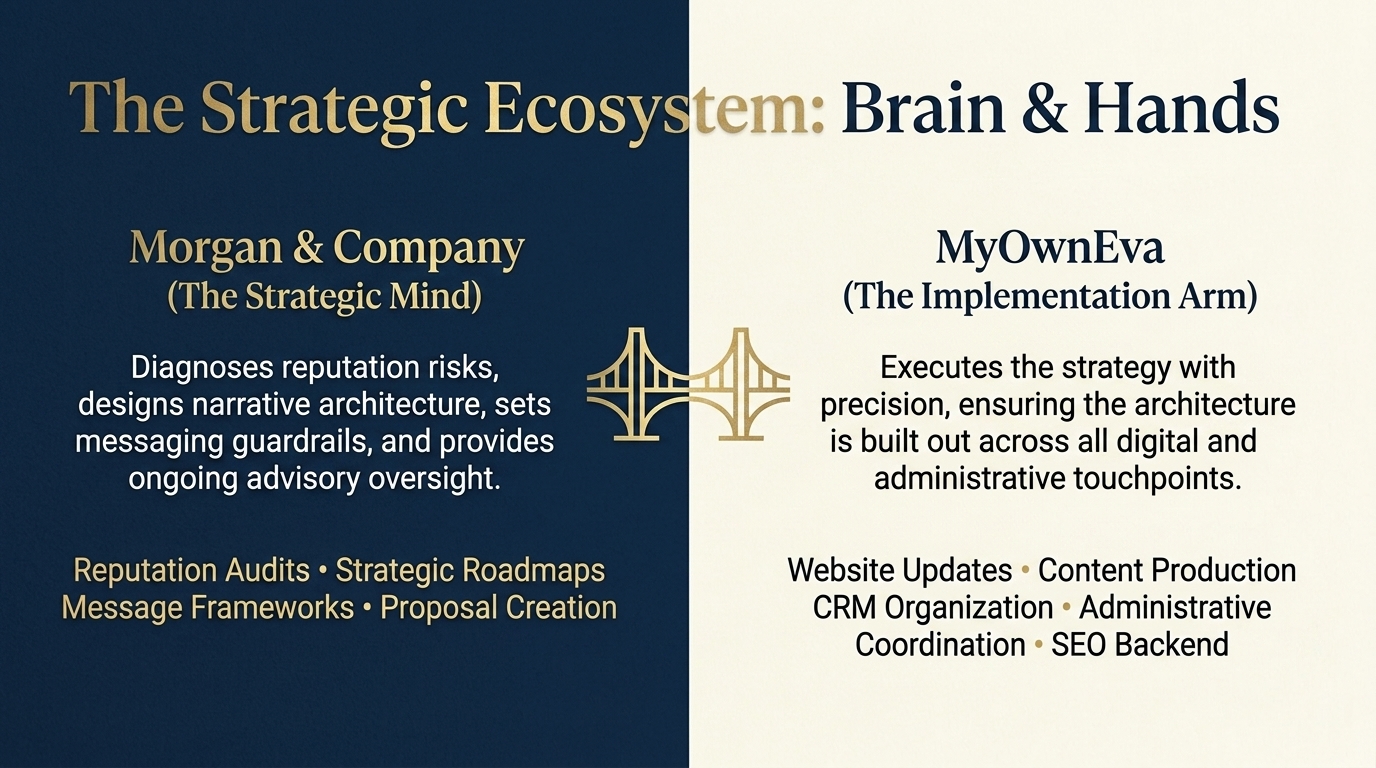 The Strategic Ecosystem: Brain & Hands

Morgan & Company
(The Strategic Mind)

Diagnoses reputation risks, designs narrative architecture, sets messaging guardrails, and provides ongoing advisory oversight.

Reputation Audits • Strategic Roadmaps
Message Frameworks • Proposal Creation

MyOwnEva
(The Implementation Arm)

Executes the strategy with precision, ensuring the architecture is built out across all digital and administrative touchpoints.

Website Updates • Content Production
CRM Organization • Administrative Coordination • SEO Backend